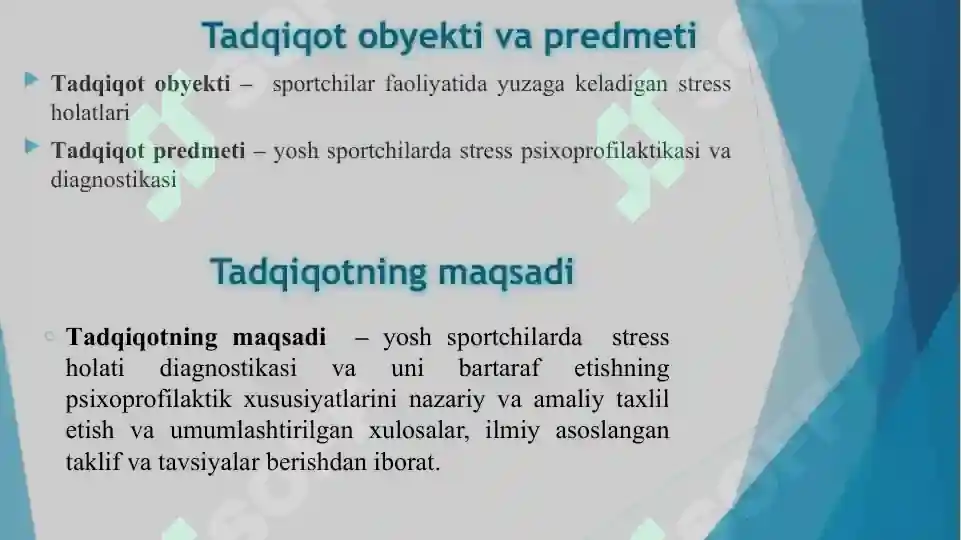 Tadqiqot obyekti va predmeti

Tadqiqot obyekti – sportchilar faoliyatida yuzaga keladigan stress holatlari

Tadqiqot predmeti – yosh sportchilarda stress psixoprofilaktikasi va diagnostikasi

Tadqiqotning maqsadi

Tadqiqotning maqsadi – yosh sportchilarda stress holati diagnostikasi va uni bartaraf etishning psixoprofilaktik xususiyatlarini nazariy va amaliy taxlil etish va umumlashtirilgan xulosalar, ilmiy asoslangan taklif va tavsiyalar berishdan iborat.